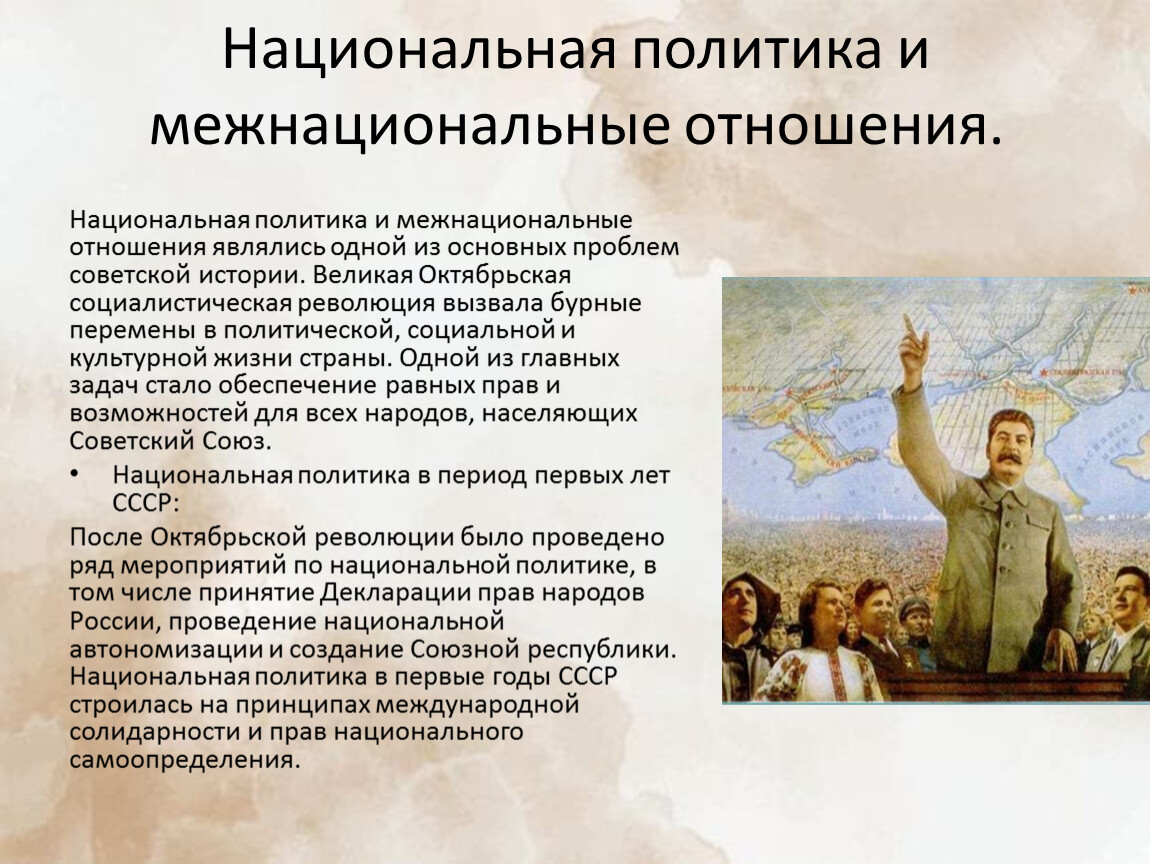 Национальная политика и межнациональные отношения.

Национальная политика и межнациональные отношения являлись одной из основных проблем советской истории. Великая Октябрьская социалистическая революция вызвала бурные перемены в политической, социальной и культурной жизни страны. Одной из главных задач стало обеспечение равных прав и возможностей для всех народов, населяющих Советский Союз.

• Национальная политика в период первых лет СССР:

После Октябрьской революции было проведено ряд мероприятий по национальной политике, в том числе принятие Декларации прав народов России, проведение национальной автономизации и создание Союзной республики. Национальная политика в первые годы СССР строилась на принципах международной солидарности и прав национального самоопределения.